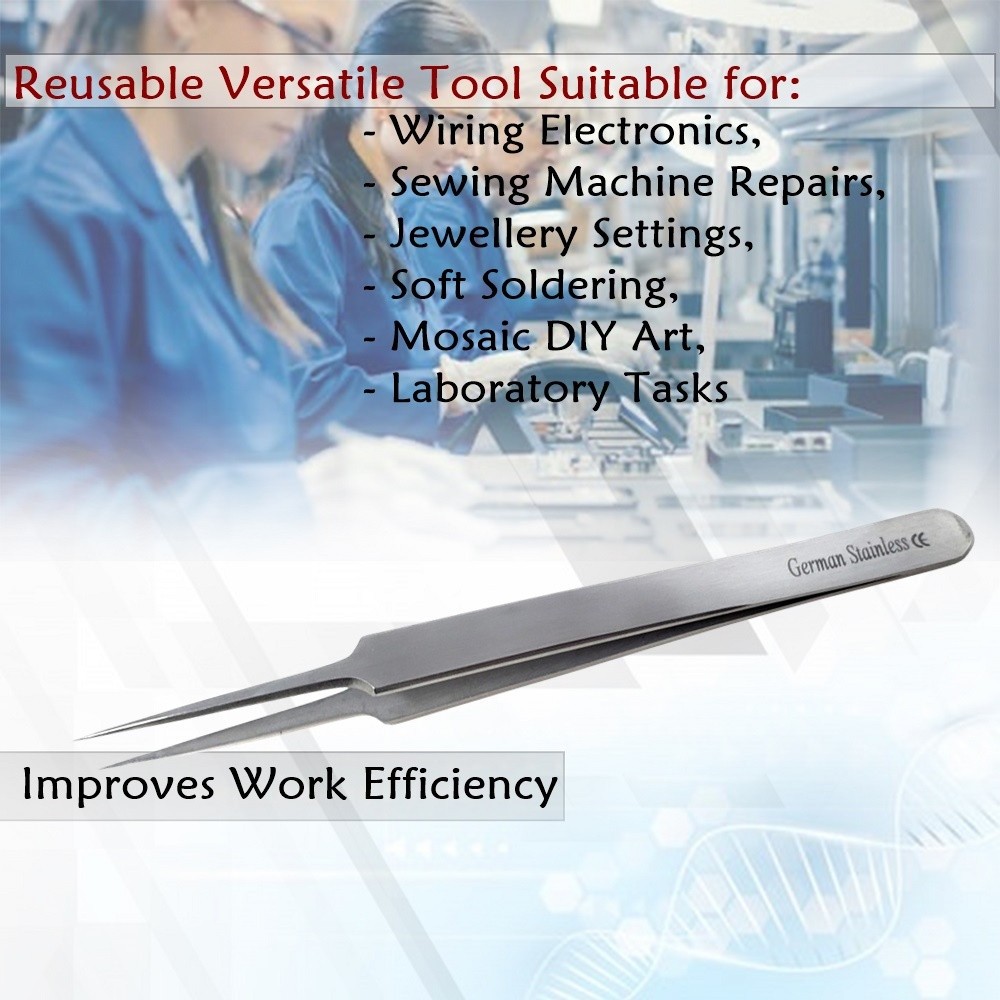 Reusable Versatile Tool Suitable for:

- Wiring Electronics,
- Sewing Machine Repairs,
- Jewellery Settings,
- Soft Soldering,
- Mosaic DIY Art,
- Laboratory Tasks

German Stainless CE

Improves Work Efficiency